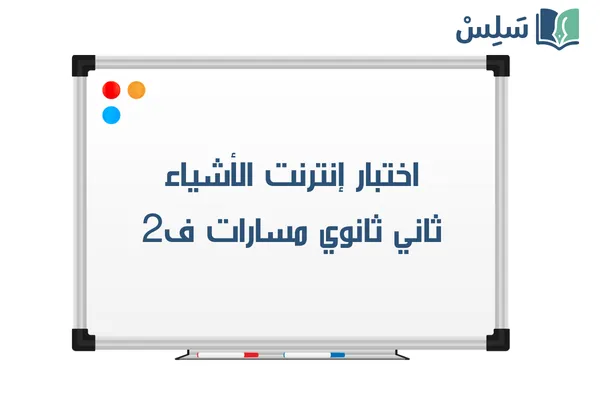 سَلِسْ

اختبار إنترنت الأشياء
ثاني ثانوي مسارات ف2